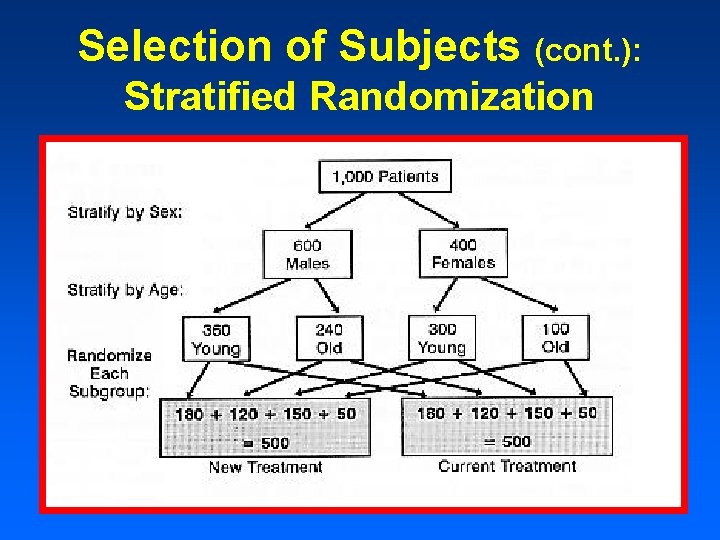 Selection of Subjects (cont.): Stratified Randomization

1,000 Patients

Stratify by Sex:

600 Males

400 Females

Stratify by Age:

360 Young

240 Old

300 Young

100 Old

Randomize Each Subgroup:

180 + 120 + 150 + 50 = 500

New Treatment

180 + 120 + 150 + 50 = 500

Current Treatment